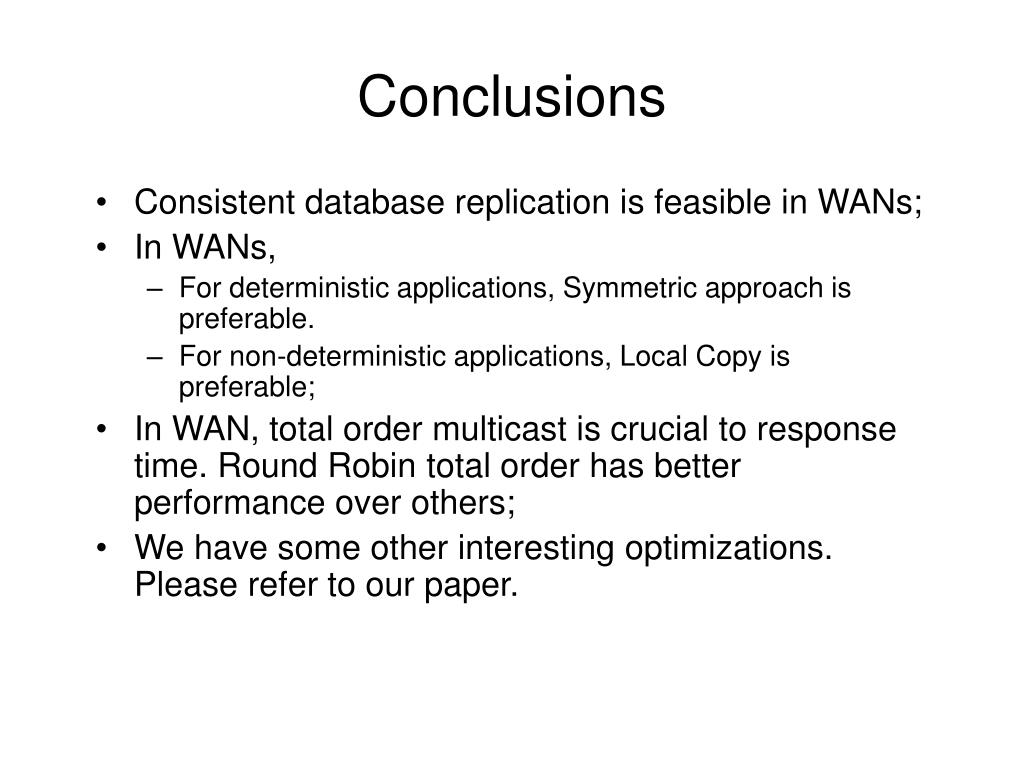 Conclusions

• Consistent database replication is feasible in WANs;
• In WANs,
– For deterministic applications, Symmetric approach is preferable.
– For non-deterministic applications, Local Copy is preferable;
• In WAN, total order multicast is crucial to response time. Round Robin total order has better performance over others;
• We have some other interesting optimizations. Please refer to our paper.